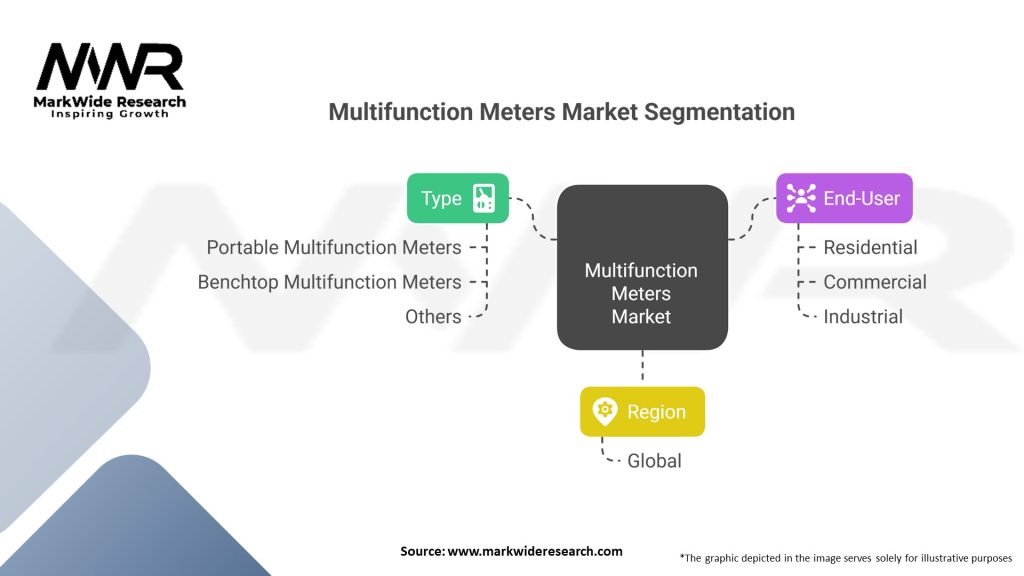 MWR
MarkWide Research
Inspiring Growth

Multifunction Meters Market Segmentation

Type
Portable Multifunction Meters
Benchtop Multifunction Meters
Others

Multifunction Meters Market

End-User
Residential
Commercial
Industrial

Region
Global

Source: www.markwideresearch.com

*The graphic depicted in the image serves solely for illustrative purposes